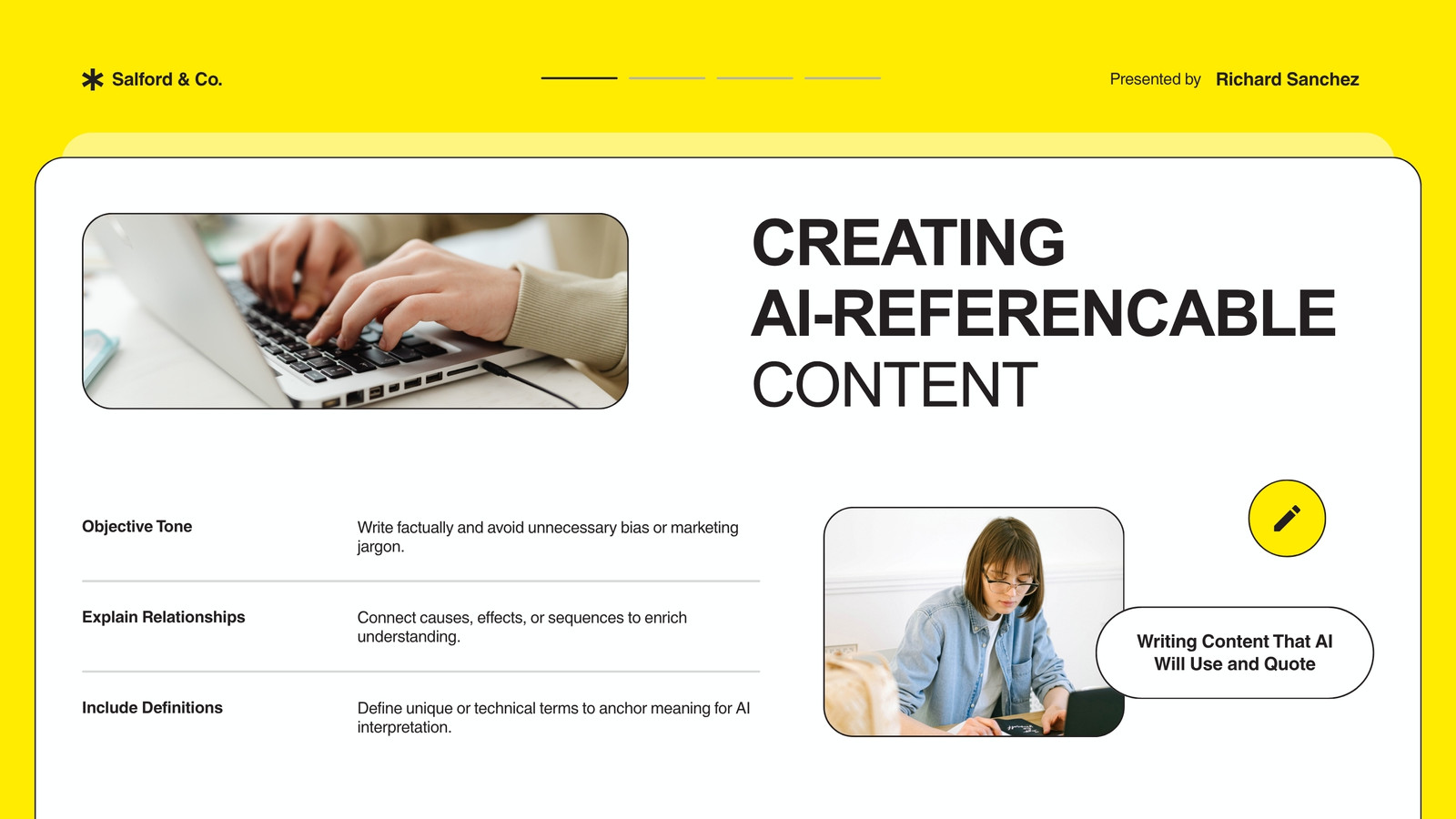 Salford & Co.

Presented by Richard Sanchez

CREATING AI-REFERENCABLE CONTENT

| Objective Tone | Write factually and avoid unnecessary bias or marketing jargon. |
|---|---|
| Explain Relationships | Connect causes, effects, or sequences to enrich understanding. |
| Include Definitions | Define unique or technical terms to anchor meaning for AI interpretation. |

Writing Content That AI Will Use and Quote